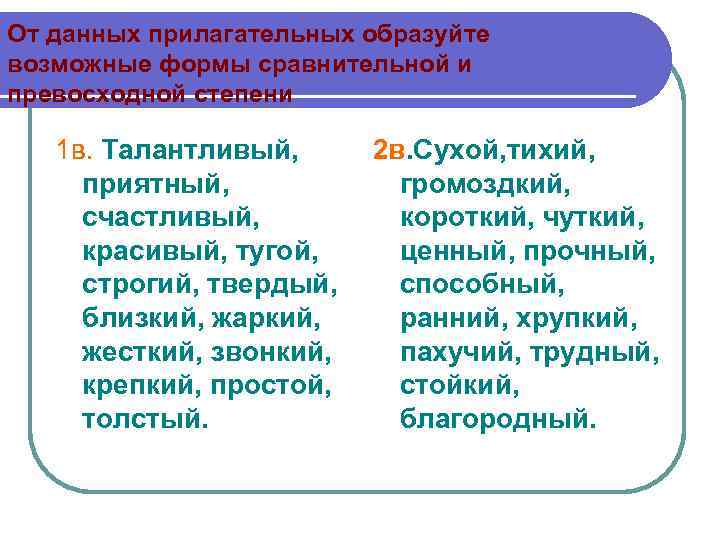 От данных прилагательных образуйте возможные формы сравнительной и превосходной степени

1в. Талантливый, приятный, счастливый, красивый, тугой, строгий, твердый, близкий, жаркий, жесткий, звонкий, крепкий, простой, толстый.

2в.Сухой,тихий, громоздкий, короткий, чуткий, ценный, прочный, способный, ранний, хрупкий, пахучий, трудный, стойкий, благородный.